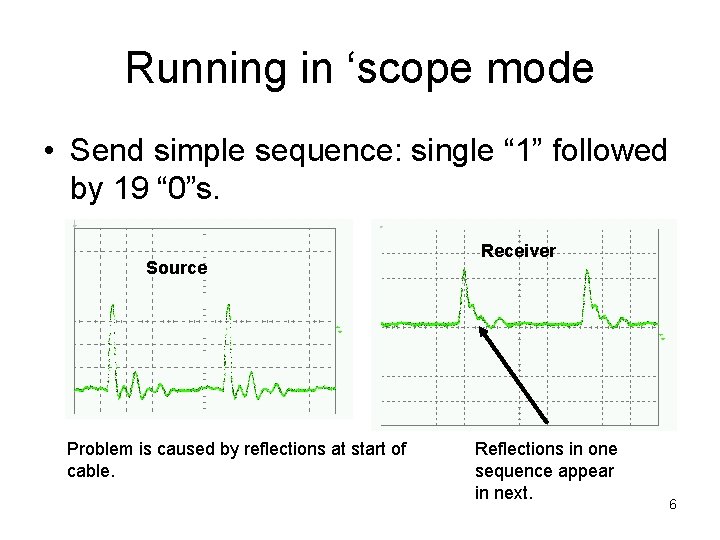 Running in ‘scope mode

• Send simple sequence: single “1” followed by 19 “0”s.

Source

Receiver

Problem is caused by reflections at start of cable.

Reflections in one sequence appear in next.

6